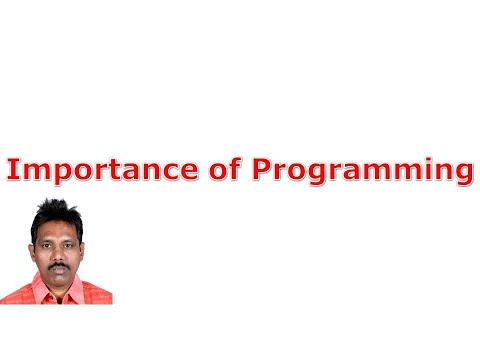 Importance of Programming